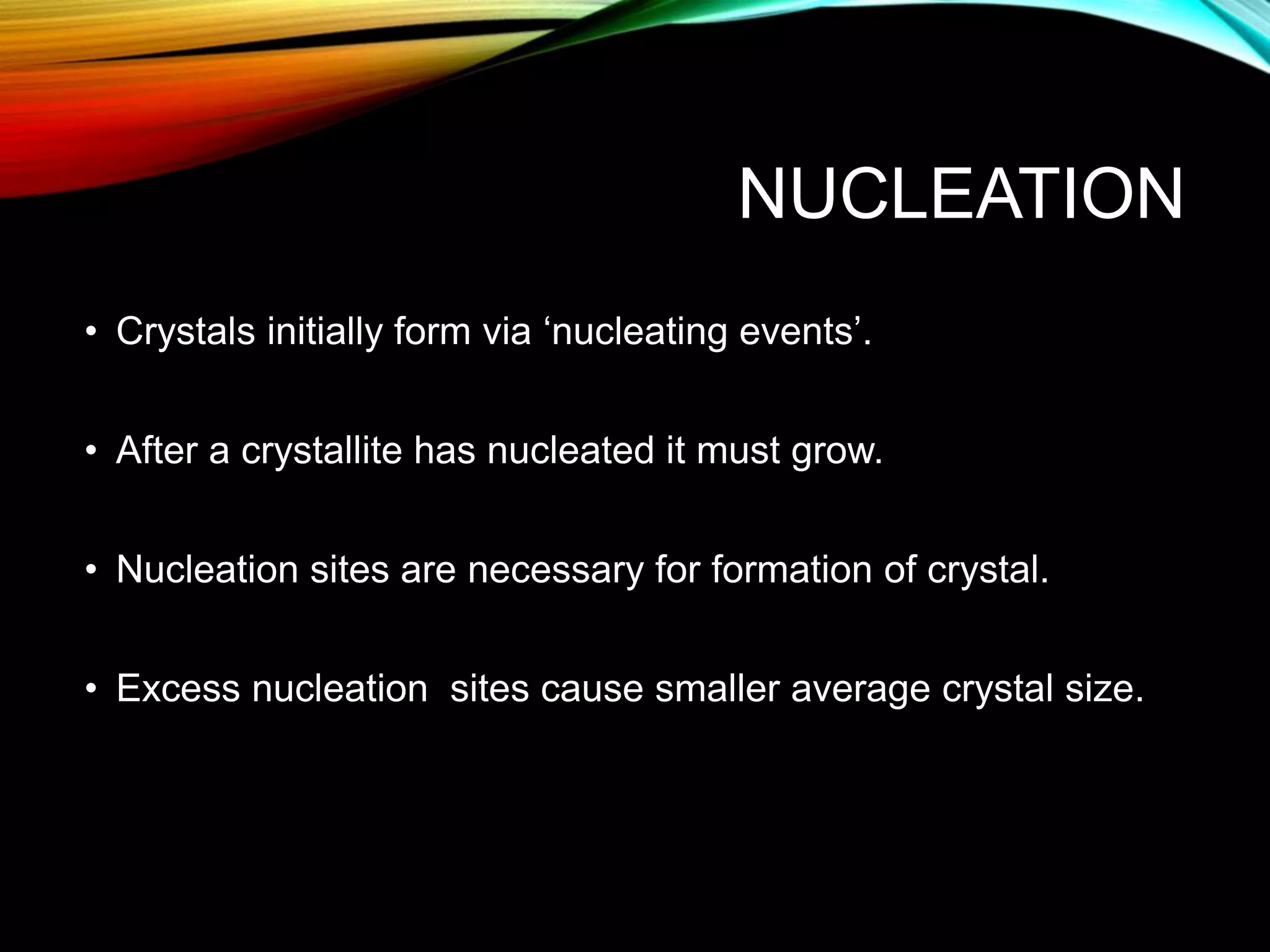 NUCLEATION

• Crystals initially form via ‘nucleating events’.

• After a crystallite has nucleated it must grow.

• Nucleation sites are necessary for formation of crystal.

• Excess nucleation  sites cause smaller average crystal size.